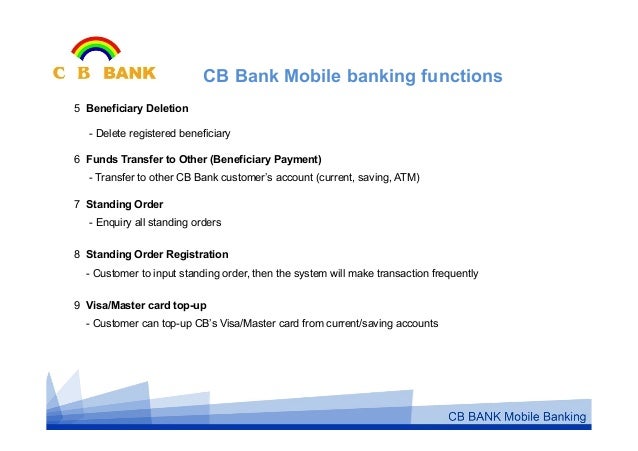 C B BANK

CB Bank Mobile banking functions

5 Beneficiary Deletion

- Delete registered beneficiary

6 Funds Transfer to Other (Beneficiary Payment)
- Transfer to other CB Bank customer's account (current, saving, ATM)

7 Standing Order
- Enquiry all standing orders

8 Standing Order Registration
- Customer to input standing order, then the system will make transaction frequently

9 Visa/Master card top-up
- Customer can top-up CB's Visa/Master card from current/saving accounts

CB BANK Mobile Banking